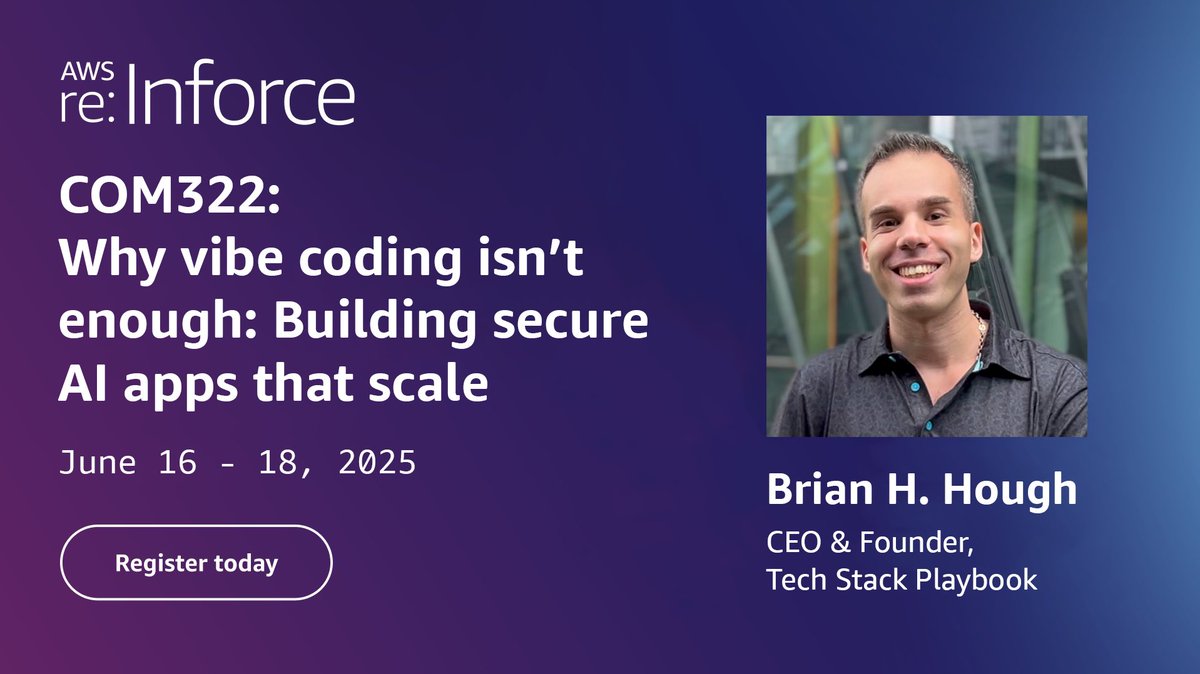 AWS re:Inforce

COM322: Why vibe coding isn’t enough: Building secure AI apps that scale

June 16 - 18, 2025

Register today

Brian H. Hough

CEO & Founder, Tech Stack Playbook